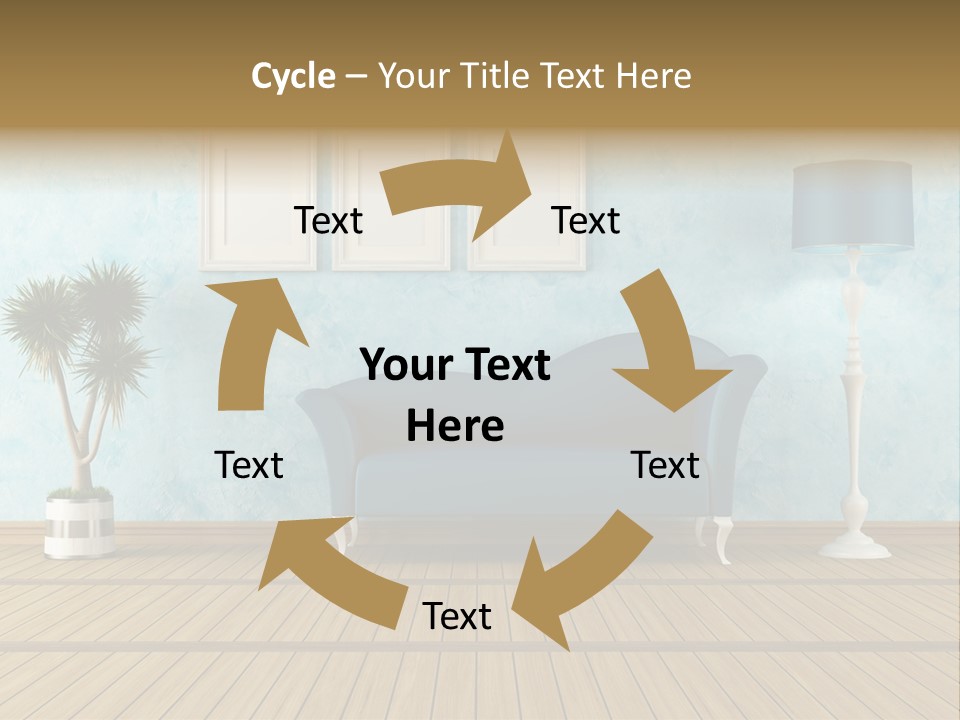 Cycle – Your Title Text Here

Text

Text

Your Text Here

Text

Text

Text